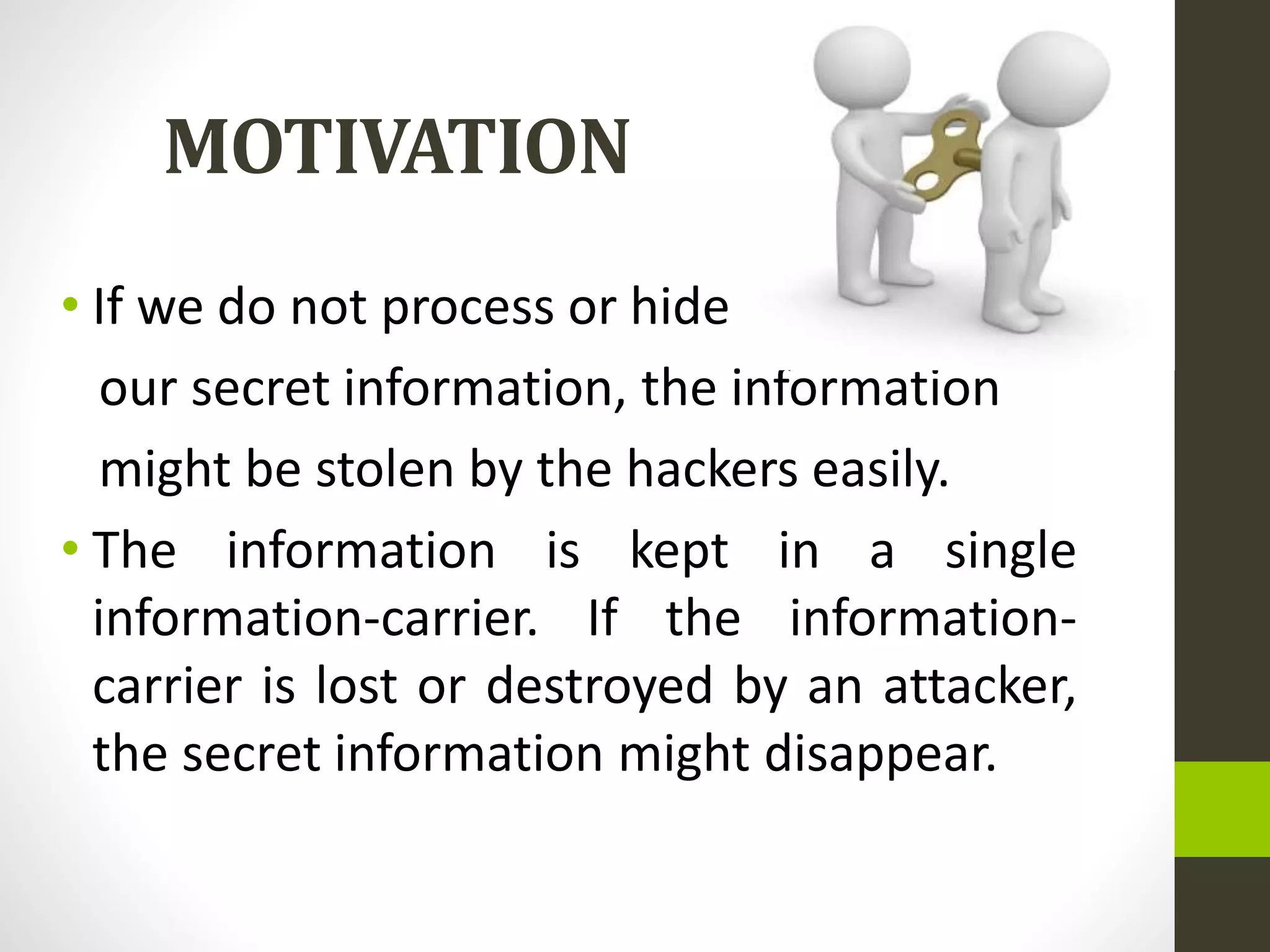 MOTIVATION

• If we do not process or hide our secret information, the information might be stolen by the hackers easily.

• The information is kept in a single information-carrier. If the information-carrier is lost or destroyed by an attacker, the secret information might disappear.